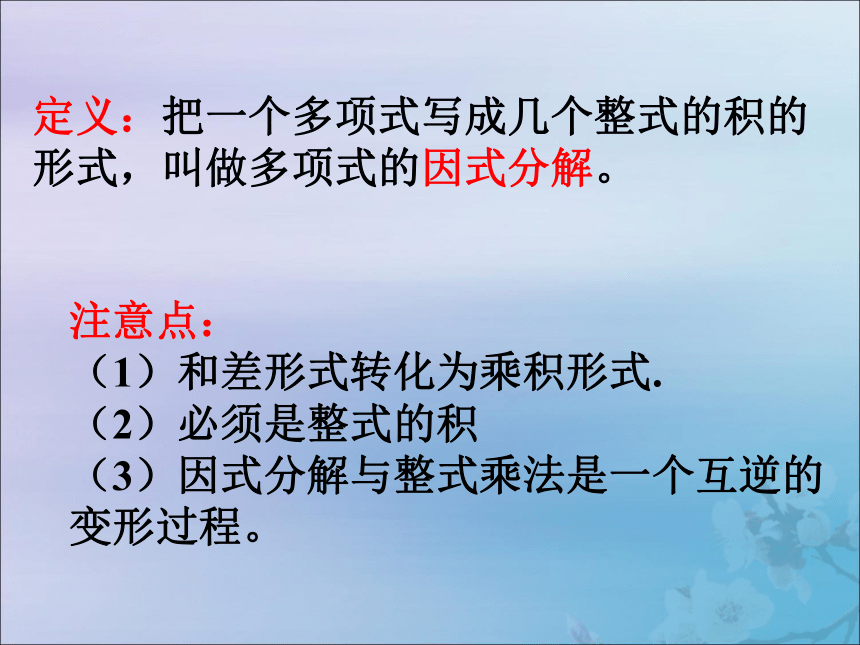 定义：把一个多项式写成几个整式的积的形式，叫做多项式的因式分解。

注意点：
（1）和差形式转化为乘积形式.
（2）必须是整式的积
（3）因式分解与整式乘法是一个互逆的变形过程。